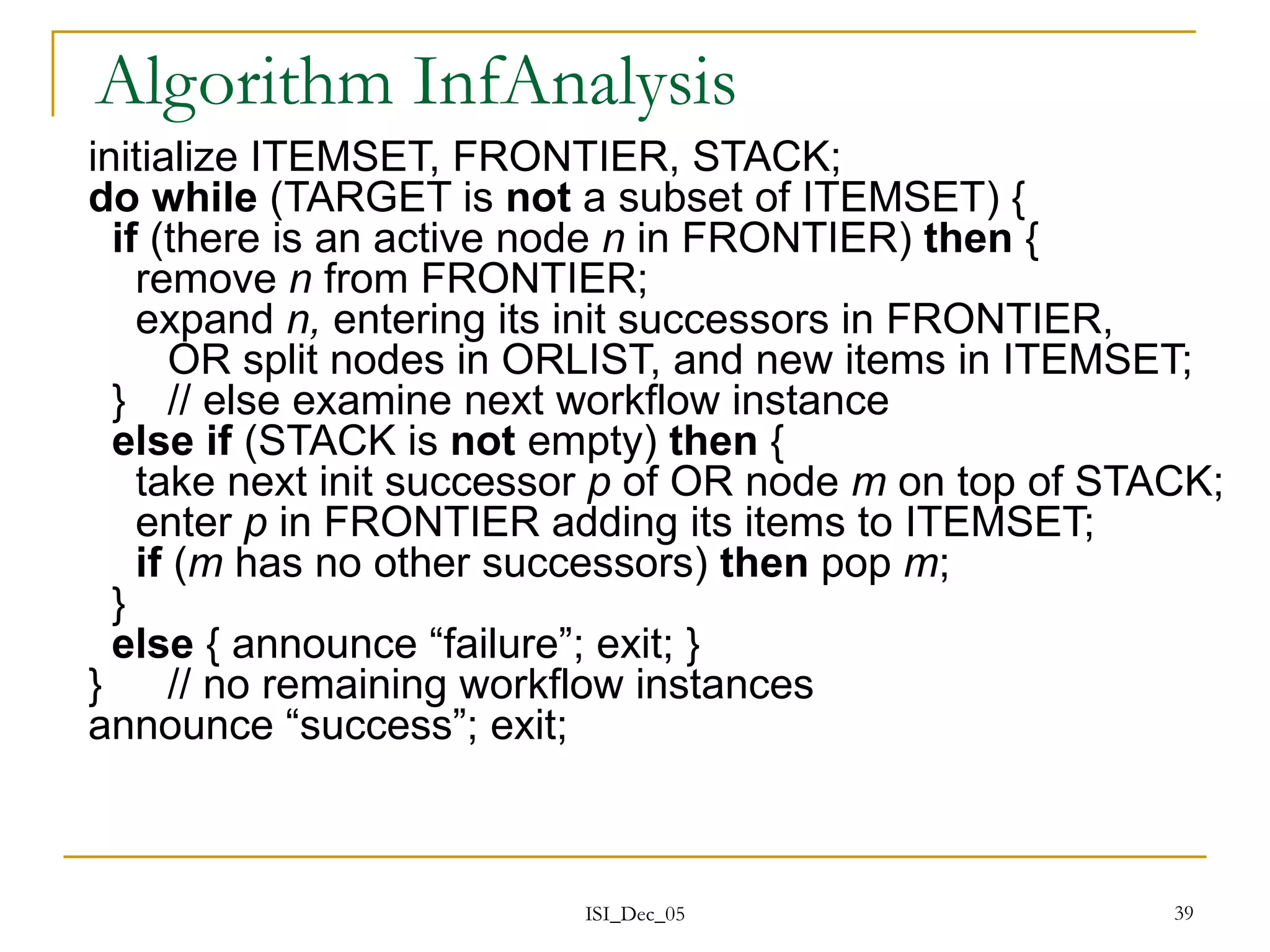 Algorithm InfAnalysis

initialize ITEMSET, FRONTIER, STACK;
do while (TARGET is not a subset of ITEMSET) {
if (there is an active node n in FRONTIER) then {
remove n from FRONTIER;
expand n, entering its init successors in FRONTIER,
OR split nodes in ORLIST, and new items in ITEMSET;
} // else examine next workflow instance
else if (STACK is not empty) then {
take next init successor p of OR node m on top of STACK;
enter p in FRONTIER adding its items to ITEMSET;
if (m has no other successors) then pop m;
}
else { announce “failure”; exit; }
} // no remaining workflow instances
announce “success”; exit;

ISI_Dec_05

39